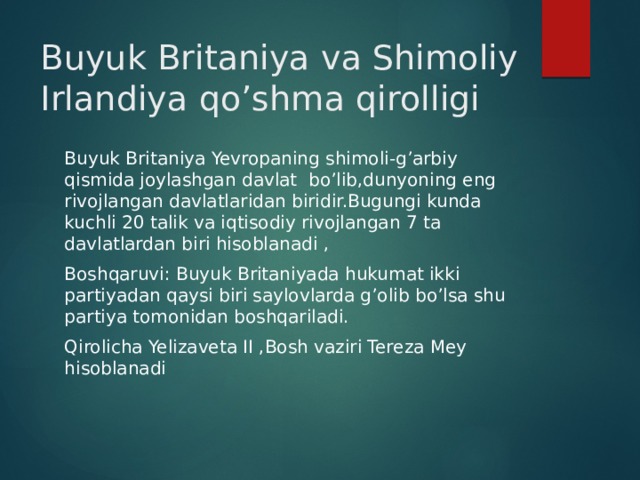 Buyuk Britaniya va Shimoliy Irlandiya qo’shma qirolligi

Buyuk Britaniya Yevropaning shimoli-g’arbiy qismida joylashgan davlat bo’lib,dunyoning eng rivojlangan davlatlaridan biridir.Bugungi kunda kuchli 20 talik va iqtisodiy rivojlangan 7 ta davlatlardan biri hisoblanadi ,

Boshqaruvi: Buyuk Britaniyada hukumat ikki partiyadan qaysi biri saylovlarda g’olib bo’lsa shu partiya tomonidan boshqariladi.

Qirolicha Yelizaveta II ,Bosh vaziri Tereza Mey hisoblanadi